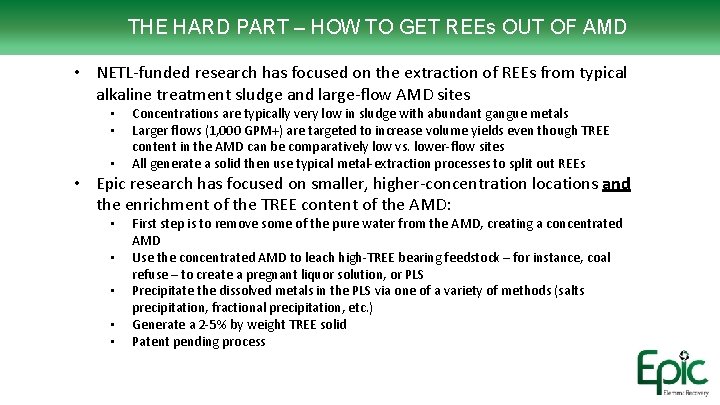 THE HARD PART – HOW TO GET REEs OUT OF AMD

• NETL-funded research has focused on the extraction of REEs from typical alkaline treatment sludge and large-flow AMD sites

▪ Concentrations are typically very low in sludge with abundant gangue metals
▪ Larger flows (1,000 GPM+) are targeted to increase volume yields even though TREE content in the AMD can be comparatively low vs. lower-flow sites
▪ All generate a solid then use typical metal-extraction processes to split out REEs

• Epic research has focused on smaller, higher-concentration locations and the enrichment of the TREE content of the AMD:

▪ First step is to remove some of the pure water from the AMD, creating a concentrated AMD
▪ Use the concentrated AMD to leach high-TREE bearing feedstock – for instance, coal refuse – to create a pregnant liquor solution, or PLS
▪ Precipitate the dissolved metals in the PLS via one of a variety of methods (salts precipitation, fractional precipitation, etc.)
▪ Generate a 2-5% by weight TREE solid
▪ Patent pending process

Epic
Element Recovery